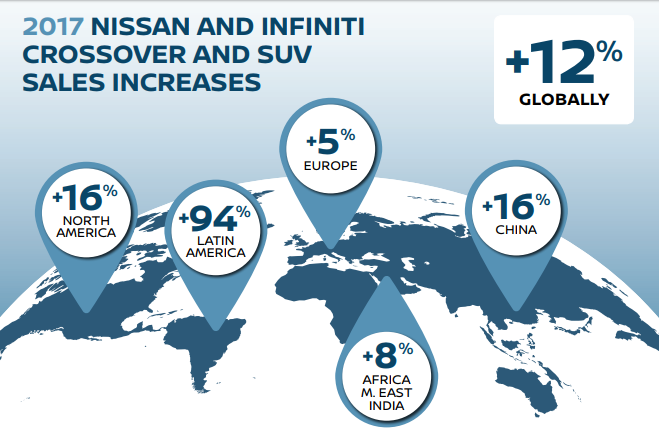 2017 NISSAN AND INFINITI CROSSOVER AND SUV SALES INCREASES

+12%
GLOBALLY

+16%
NORTH AMERICA

+94%
LATIN AMERICA

+5%
EUROPE

+16%
CHINA

+8%
AFRICA
M. EAST
INDIA